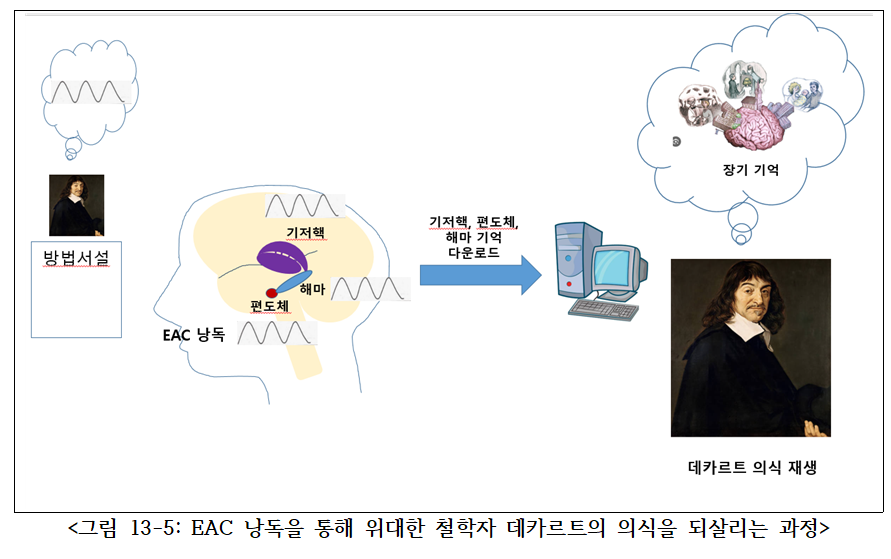 방법서설

기저핵

해마

편도체

EAC 낭독

기저핵, 편도체, 해마 기억 다운로드

장기 기억

데카르트 의식 재생

<그림 13-5: EAC 낭독을 통해 위대한 철학자 데카르트의 의식을 되살리는 과정>